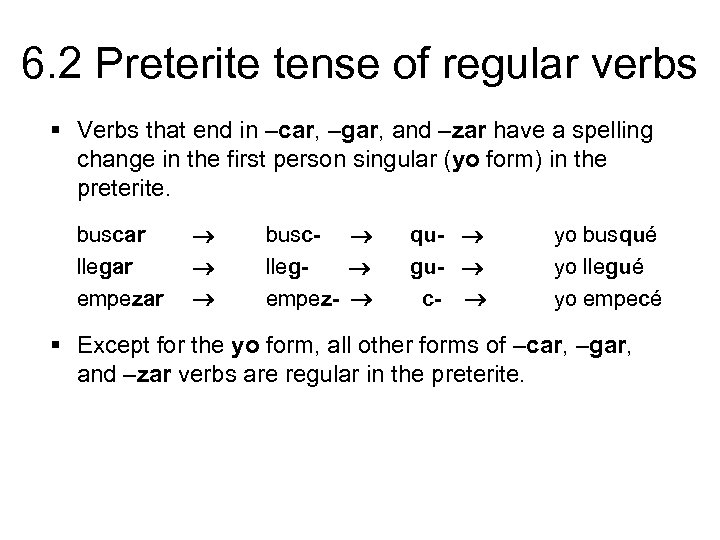 6.2 Preterite tense of regular verbs

▪ Verbs that end in –car, –gar, and –zar have a spelling change in the first person singular (yo form) in the preterite.

buscar → busc- → qu- → yo busqué
llegar → lleg- → gu- → yo llegué
empezar → empez- → c- → yo empecé

▪ Except for the yo form, all other forms of –car, –gar, and –zar verbs are regular in the preterite.